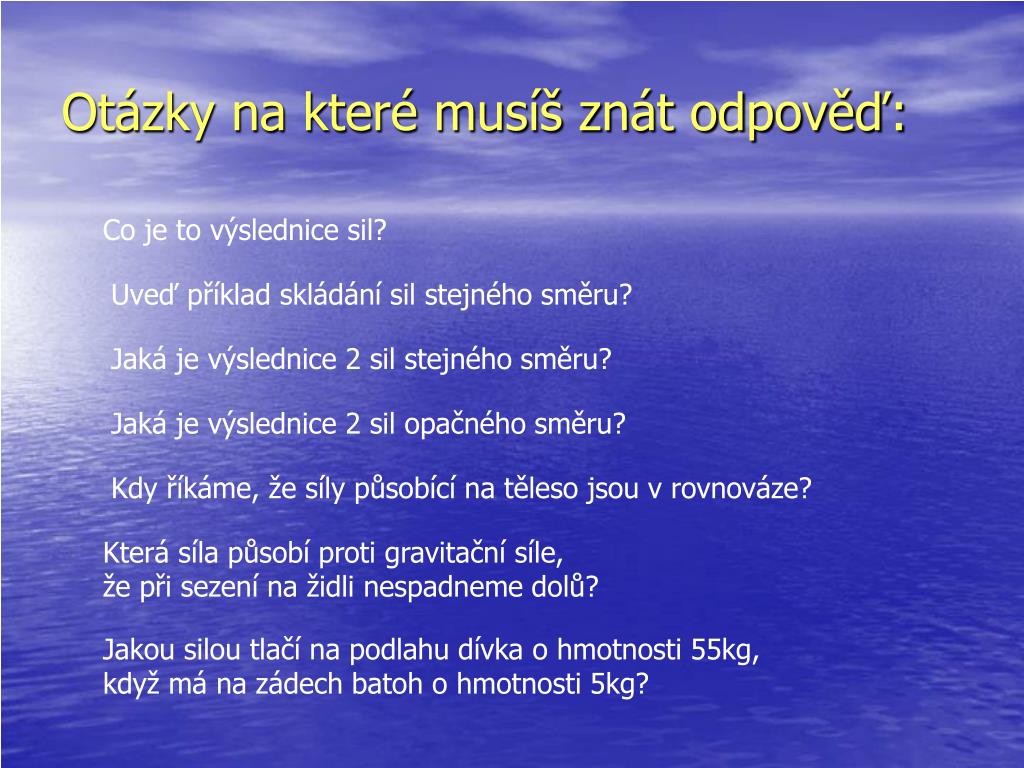 Otázky na které musíš znát odpověď:

Co je to výslednice sil?

Uveď příklad skládání sil stejného směru?

Jaká je výslednice 2 sil stejného směru?

Jaká je výslednice 2 sil opačného směru?

Kdy říkáme, že síly působící na těleso jsou v rovnováze?

Která síla působí proti gravitační síle,
že při sezení na židli nespadneme dolů?

Jakou silou tlačí na podlahu dívka o hmotnosti 55kg,
když má na zádech batoh o hmotnosti 5kg?